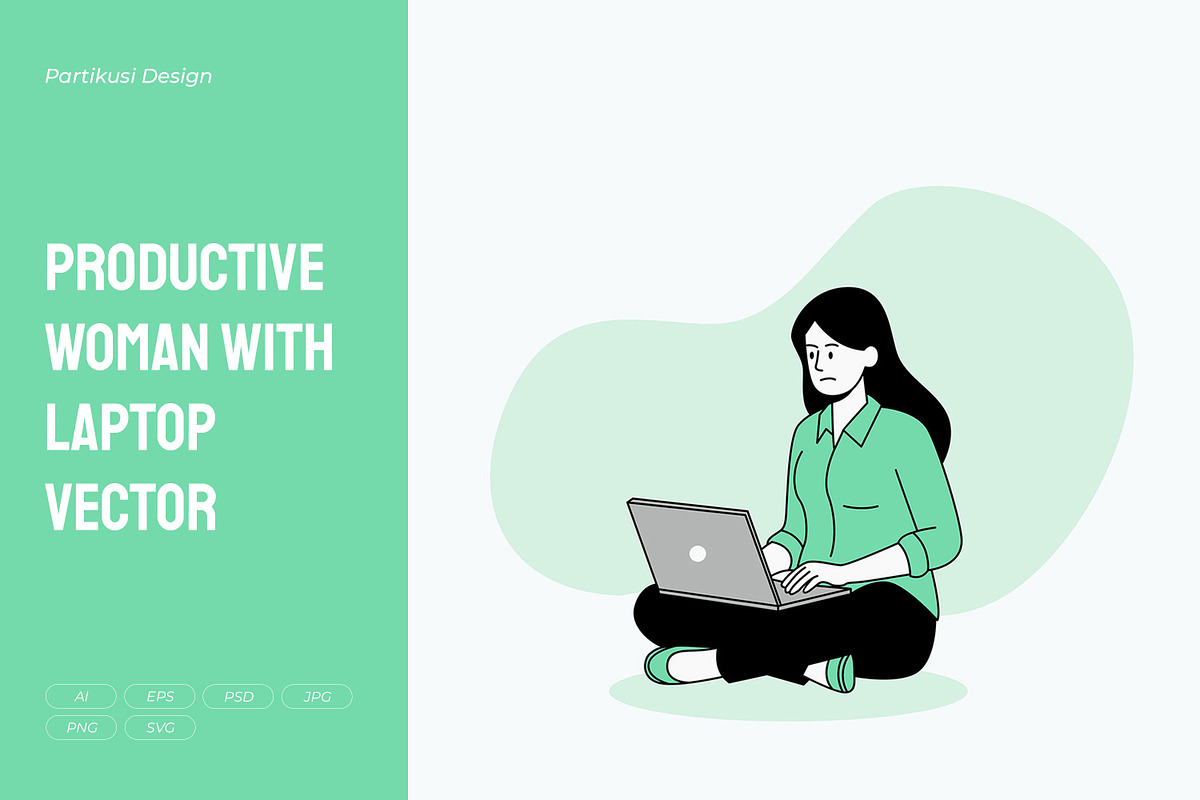 Partikusi Design

PRODUCTIVE WOMAN WITH LAPTOP VECTOR

AI EPS PSD JPG PNG SVG